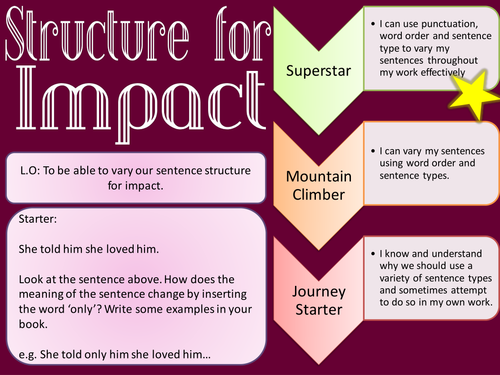 Structure for Impact

L.O: To be able to vary our sentence structure for impact.

Starter:

She told him she loved him.

Look at the sentence above. How does the meaning of the sentence change by inserting the word 'only'? Write some examples in your book.

e.g. She told only him she loved him…

Superstar

• I can use punctuation, word order and sentence type to vary my sentences throughout my work effectively

Mountain Climber

• I can vary my sentences using word order and sentence types.

Journey Starter

• I know and understand why we should use a variety of sentence types and sometimes attempt to do so in my own work.